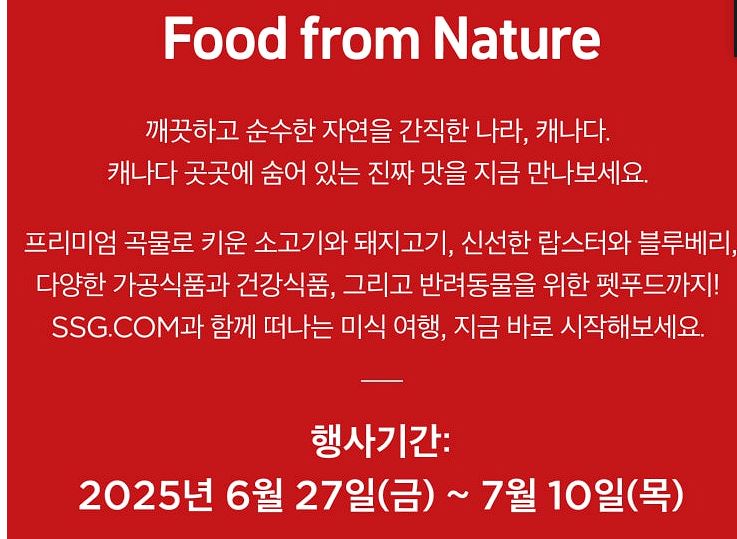 Food from Nature

깨끗하고 순수한 자연을 간직한 나라, 캐나다.
캐나다 곳곳에 숨어 있는 진짜 맛을 지금 만나보세요.

프리미엄 곡물로 키운 소고기와 돼지고기, 신선한 랍스터와 블루베리, 다양한 가공식품과 건강식품, 그리고 반려동물을 위한 펫푸드까지! SSG.COM과 함께 떠나는 미식 여행, 지금 바로 시작해보세요.

행사기간:
2025년 6월 27일(금) ~ 7월 10일(목)